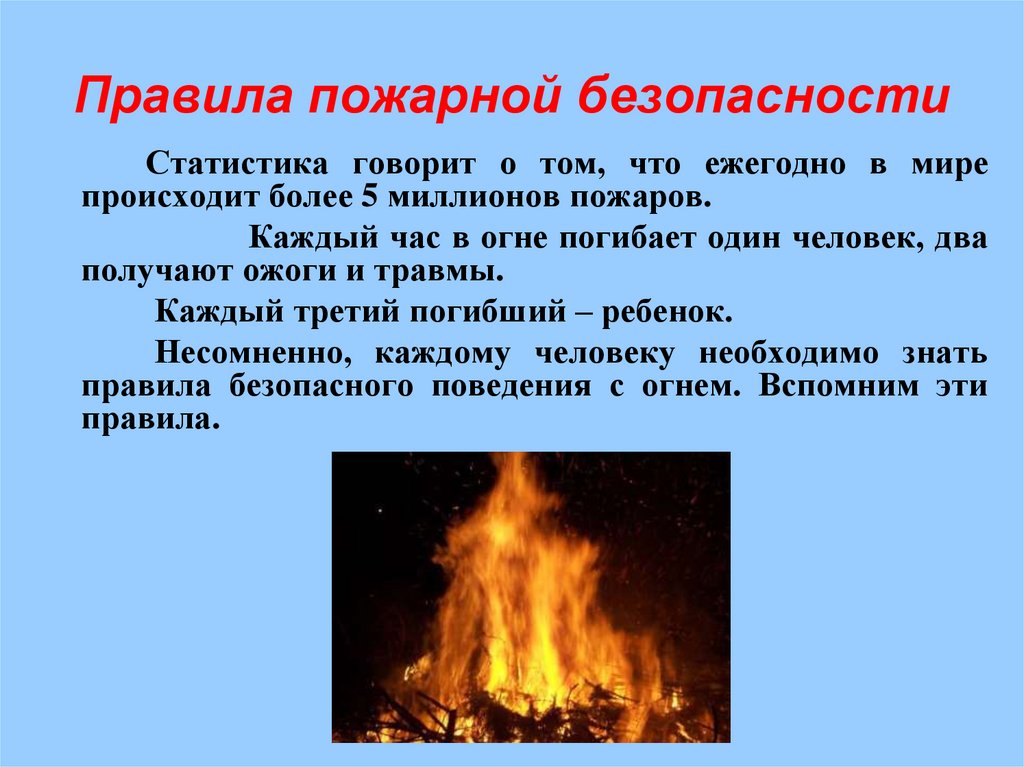 Правила пожарной безопасности

Статистика говорит о том, что ежегодно в мире происходит более 5 миллионов пожаров.

Каждый час в огне погибает один человек, два получают ожоги и травмы.

Каждый третий погибший – ребенок.

Несомненно, каждому человеку необходимо знать правила безопасного поведения с огнем. Вспомним эти правила.